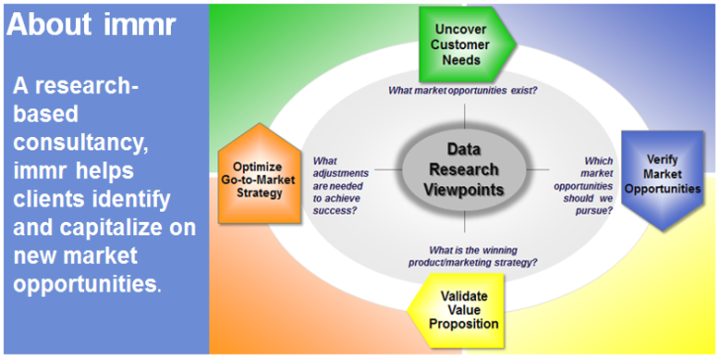 About immr

A research-based consultancy, immr helps clients identify and capitalize on new market opportunities.

Uncover Customer Needs

What market opportunities exist?

Optimize Go-to-Market Strategy

What adjustments are needed to achieve success?

Data Research Viewpoints

Which market opportunities should we pursue?

Verify Market Opportunities

What is the winning product/marketing strategy?

Validate Value Proposition